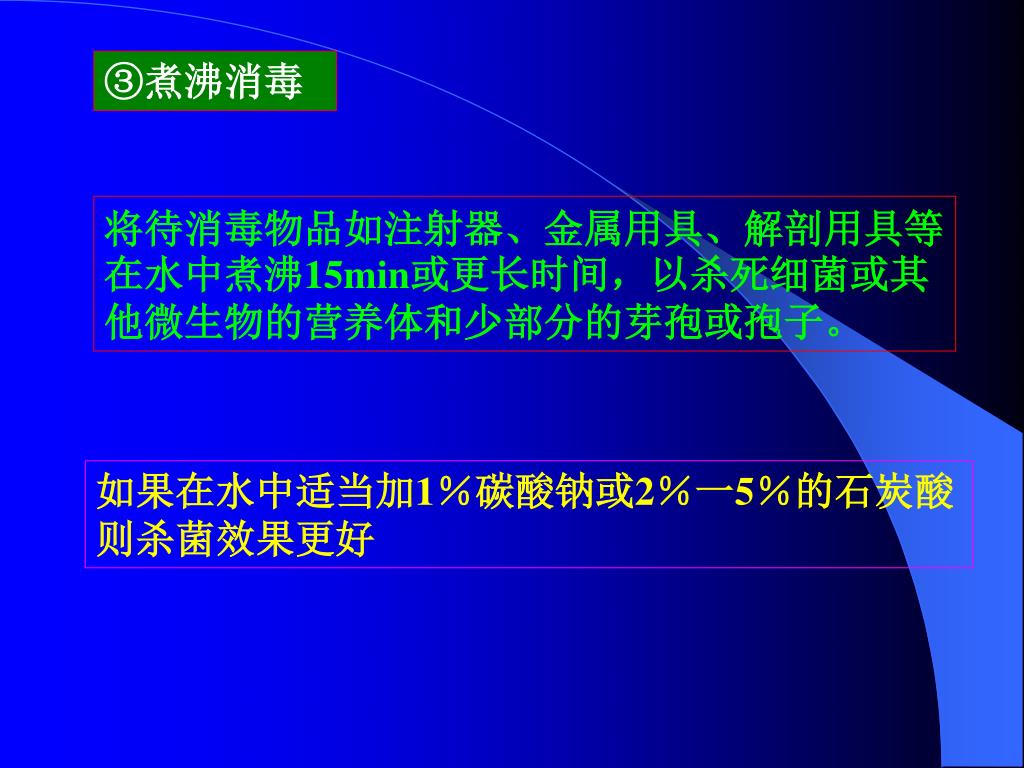 ③煮沸消毒

将待消毒物品如注射器、金属用具、解剖用具等在水中煮沸15min或更长时间，以杀死细菌或其他微生物的营养体和少部分的芽孢或孢子。

如果在水中适当加1％碳酸钠或2％一5％的石炭酸则杀菌效果更好